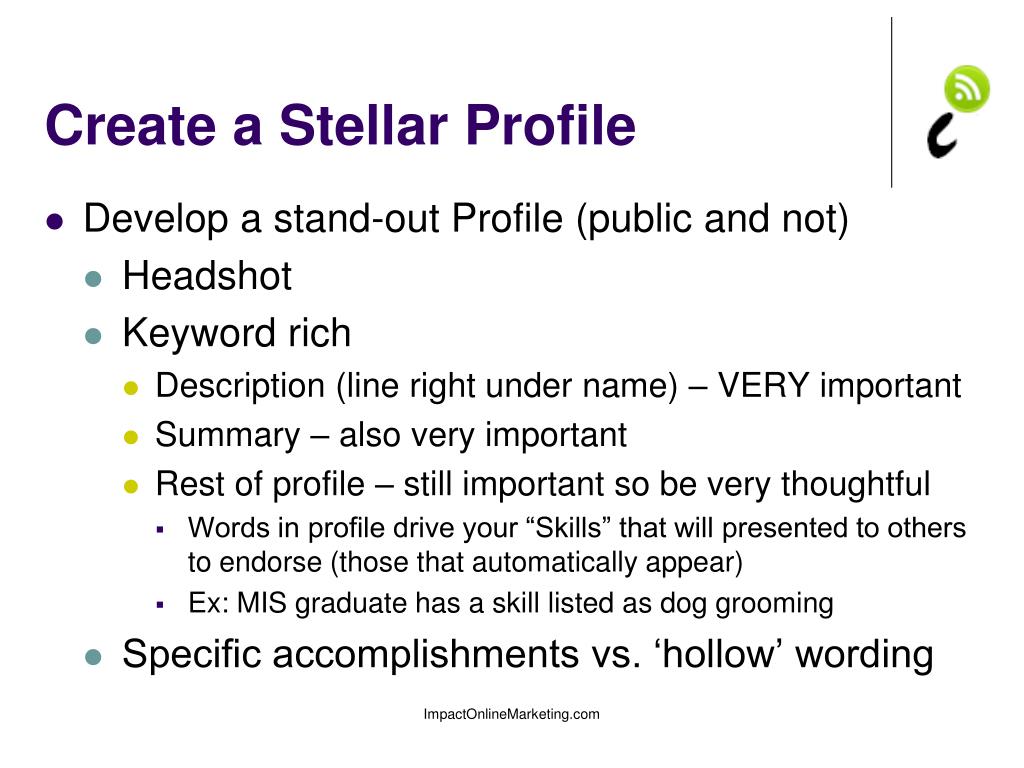 Create a Stellar Profile

- Develop a stand-out Profile (public and not)
  - Headshot
  - Keyword rich
    - Description (line right under name) – VERY important
    - Summary – also very important
    - Rest of profile – still important so be very thoughtful
      - Words in profile drive your “Skills” that will presented to others to endorse (those that automatically appear)
      - Ex: MIS graduate has a skill listed as dog grooming
  - Specific accomplishments vs. ‘hollow’ wording

ImpactOnlineMarketing.com